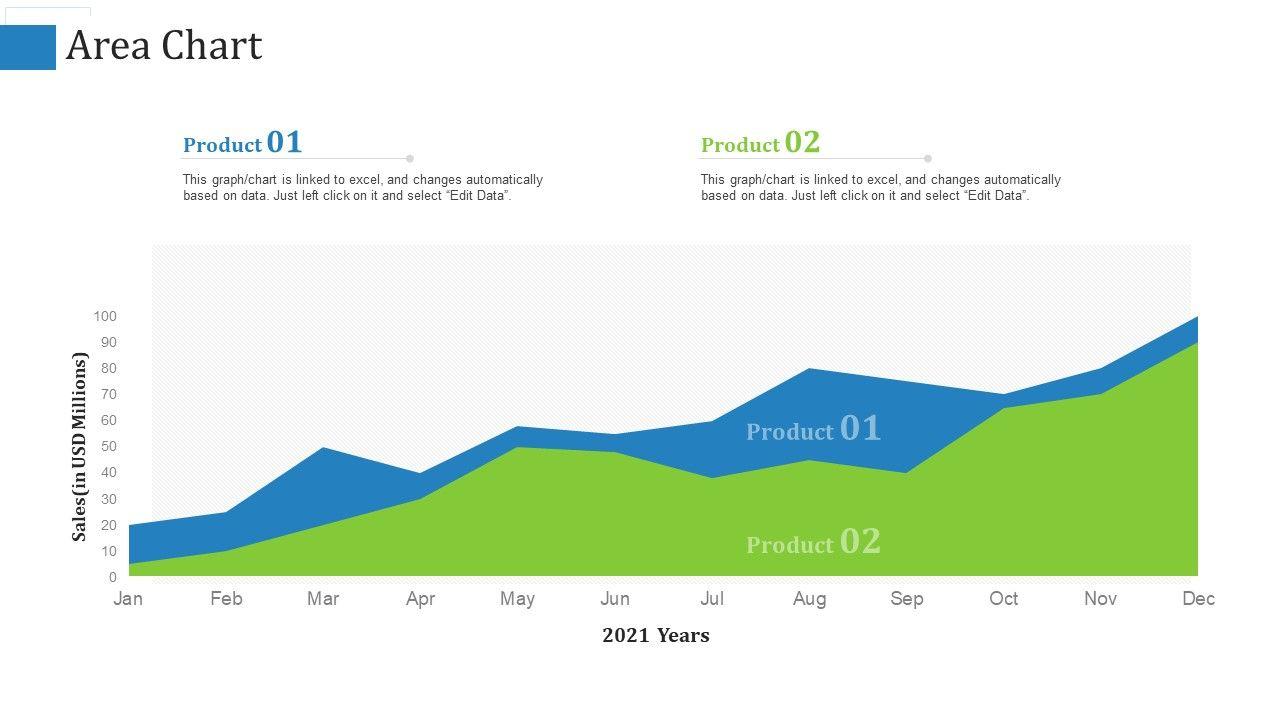 Area Chart

Product 01

This graph/chart is linked to excel, and changes automatically based on data. Just left click on it and select “Edit Data”.

Product 02

This graph/chart is linked to excel, and changes automatically based on data. Just left click on it and select “Edit Data”.

Sales(in USD Millions)

100
90
80
70
60
50
40
30
20
10
0

Product 01
Product 02

Jan Feb Mar Apr May Jun Jul Aug Sep Oct Nov Dec

2021 Years